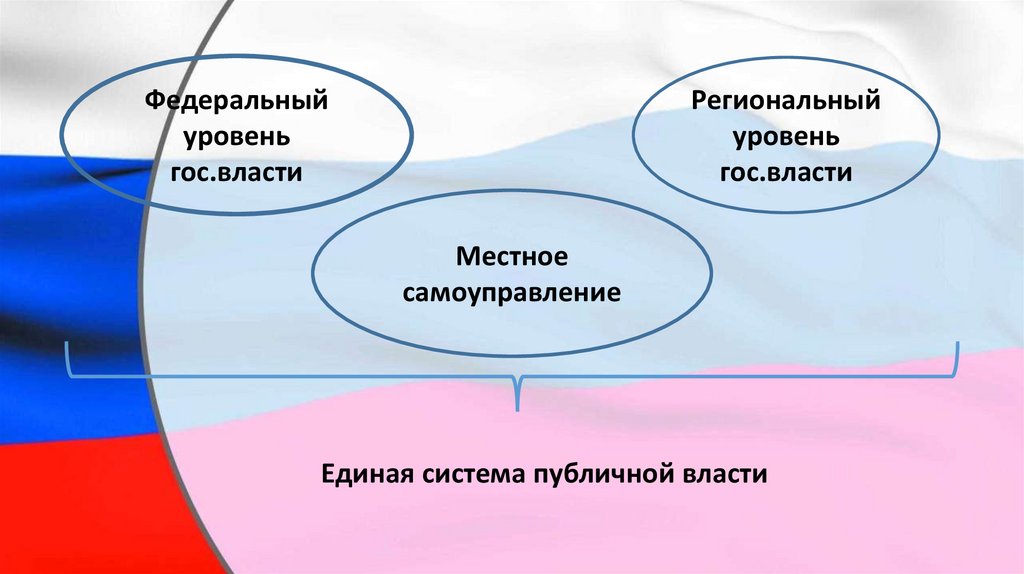 Федеральный уровень гос.власти

Региональный уровень гос.власти

Местное самоуправление

Единая система публичной власти